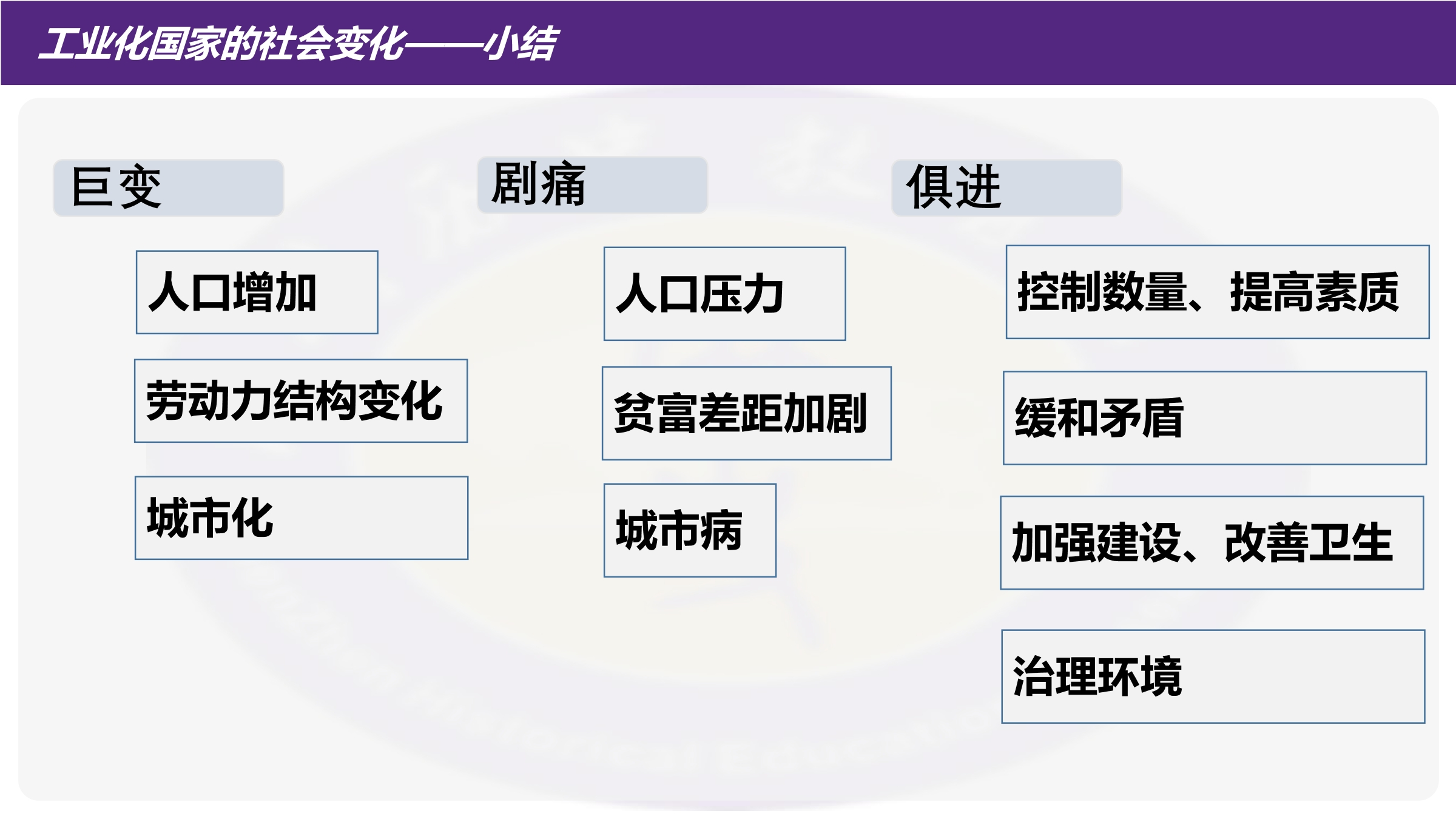 工业化国家的社会变化——小结

巨变

人口增加

劳动力结构变化

城市化

剧痛

人口压力

贫富差距加剧

城市病

俱进

控制数量、提高素质

缓和矛盾

加强建设、改善卫生

治理环境